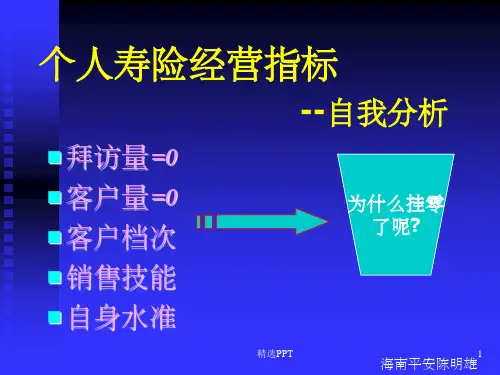 个人寿险经营指标

--自我分析

拜访量=0

客户量=0

客户档次

销售技能

自身水准

为什么挂零了呢?

精选PPT

1

海南平安陈明雄